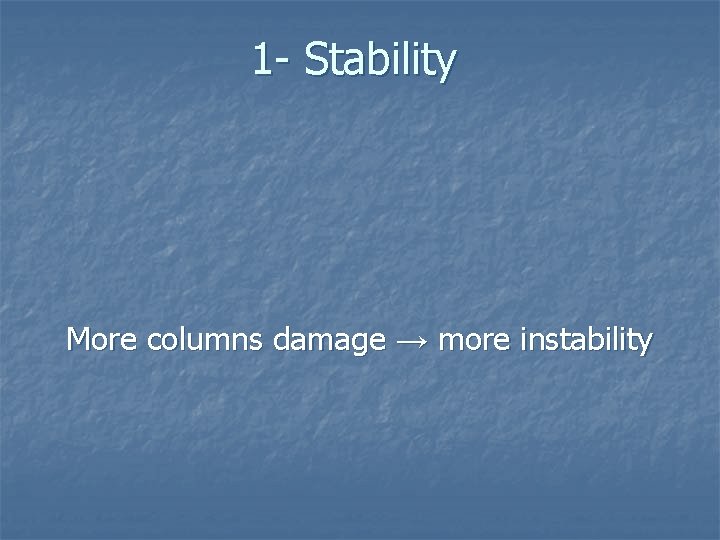 1- Stability

More columns damage → more instability